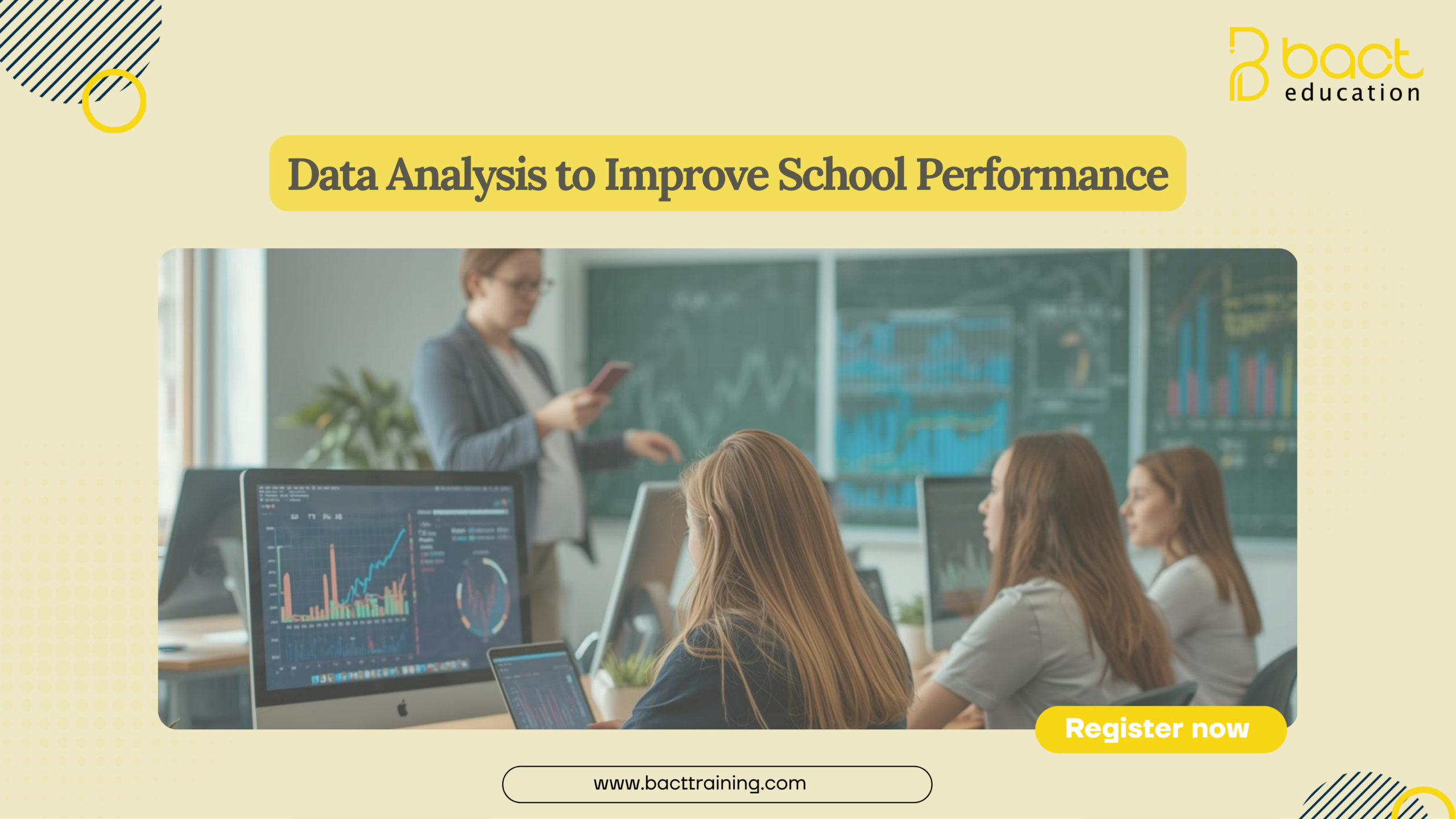 bact
education

Data Analysis to Improve School Performance

Register now

www.bacttraining.com